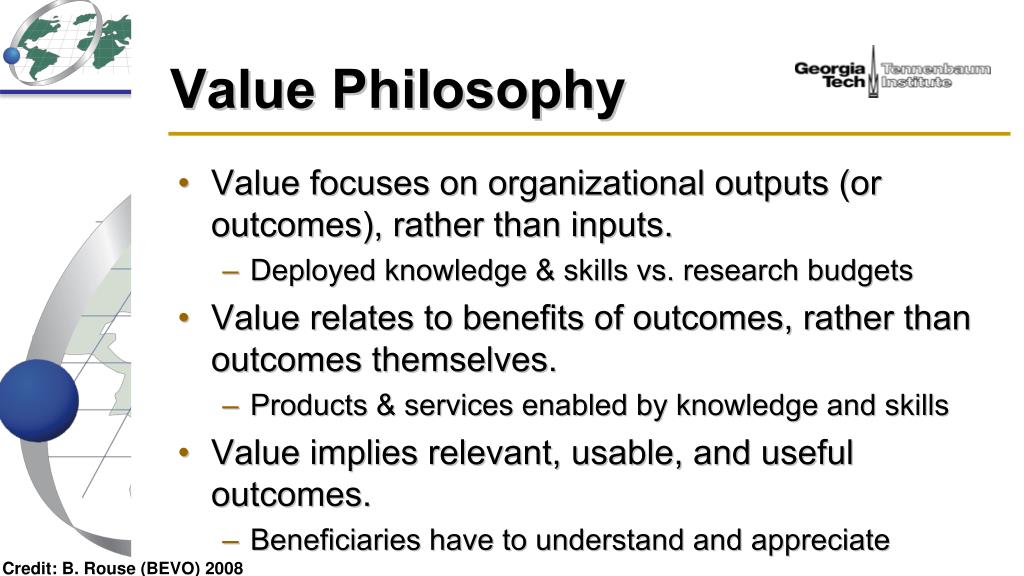 Value Philosophy

Georgia Tech Tennenbaum Institute

• Value focuses on organizational outputs (or outcomes), rather than inputs.
– Deployed knowledge & skills vs. research budgets
• Value relates to benefits of outcomes, rather than outcomes themselves.
– Products & services enabled by knowledge and skills
• Value implies relevant, usable, and useful outcomes.
– Beneficiaries have to understand and appreciate

Credit: B. Rouse (BEVO) 2008